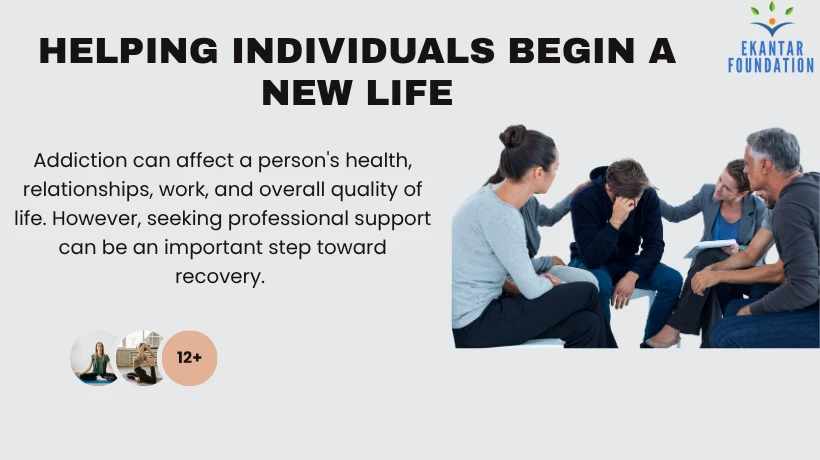 HELPING INDIVIDUALS BEGIN A NEW LIFE

EKANTAR FOUNDATION

Addiction can affect a person's health, relationships, work, and overall quality of life. However, seeking professional support can be an important step toward recovery.

12+